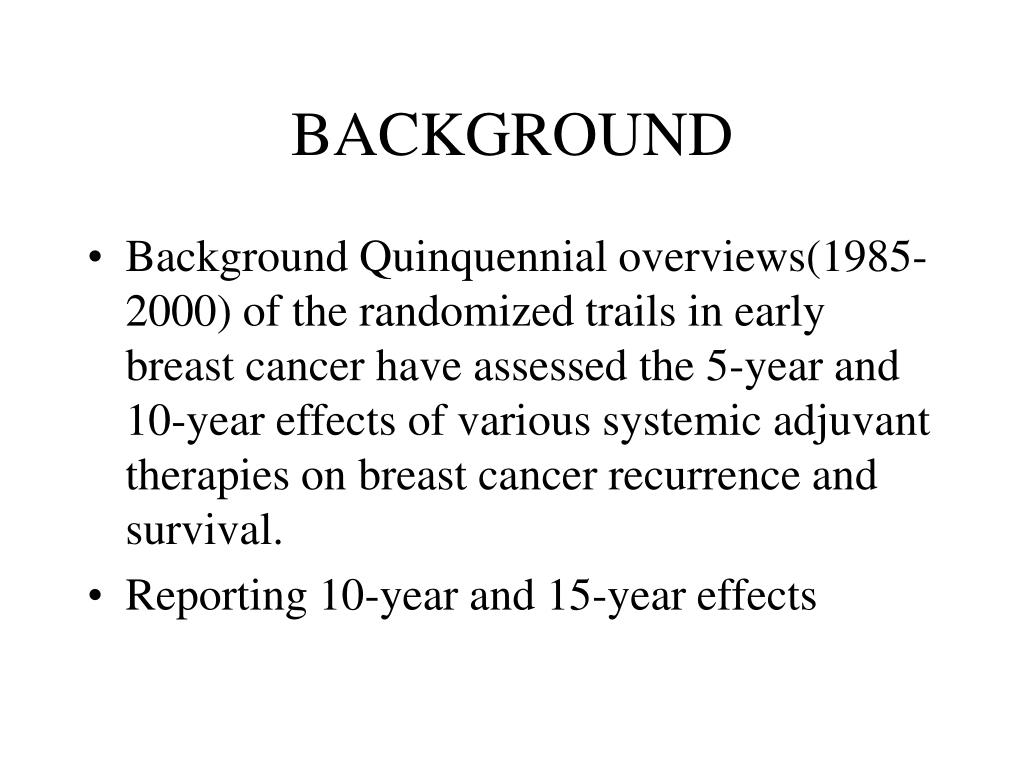 BACKGROUND

• Background Quinquennial overviews(1985-2000) of the randomized trails in early breast cancer have assessed the 5-year and 10-year effects of various systemic adjuvant therapies on breast cancer recurrence and survival.

• Reporting 10-year and 15-year effects